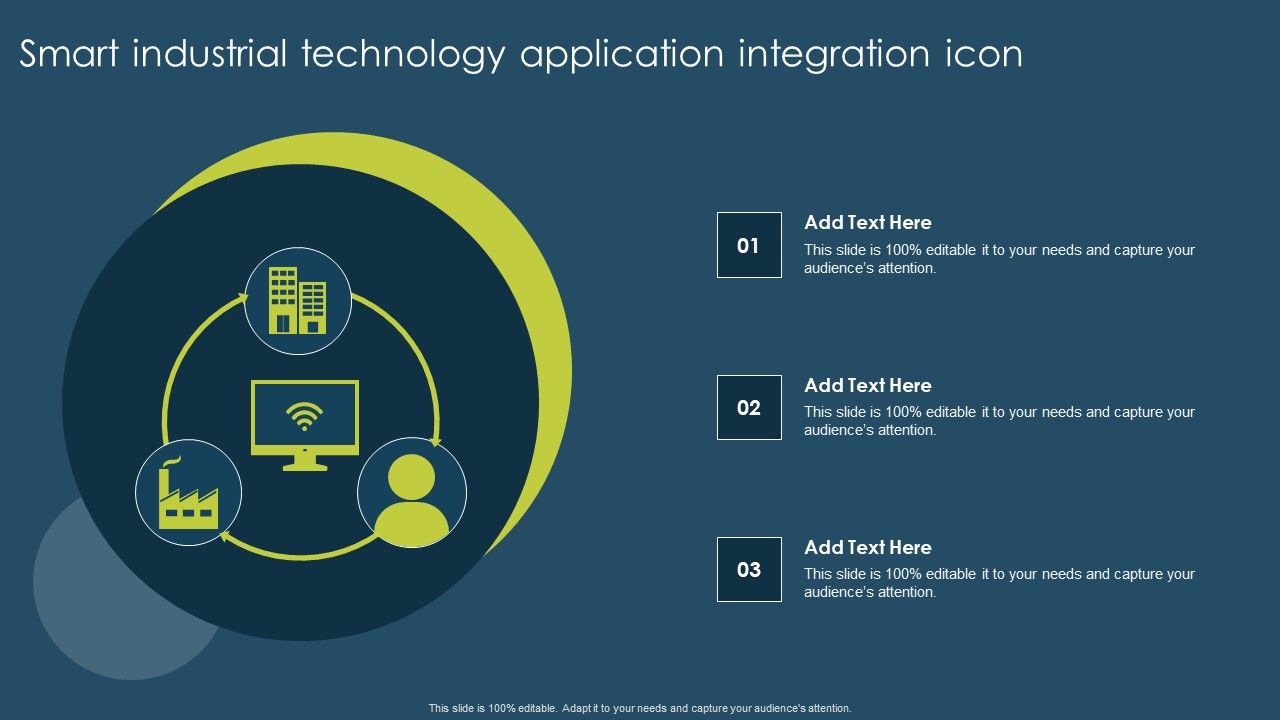 Smart industrial technology application integration icon

01

Add Text Here

This slide is 100% editable it to your needs and capture your audience's attention.

02

Add Text Here

This slide is 100% editable it to your needs and capture your audience's attention.

03

Add Text Here

This slide is 100% editable it to your needs and capture your audience's attention.

This slide is 100% editable. Adapt it to your needs and capture your audience's attention.